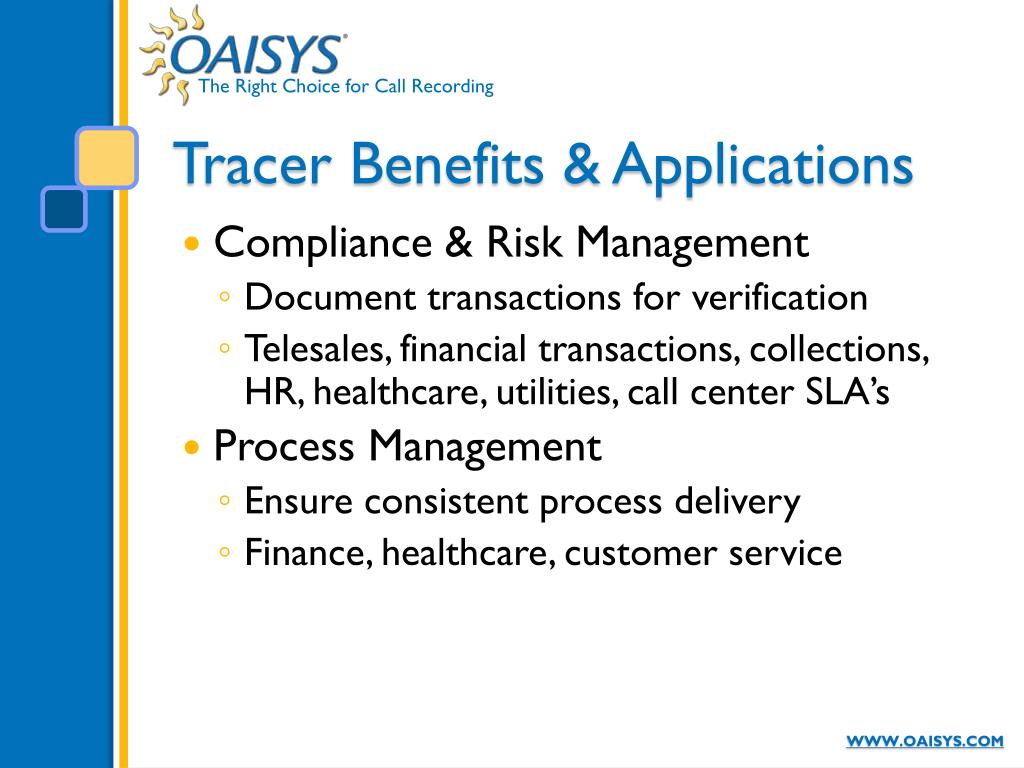 OAISYS®
The Right Choice for Call Recording

Tracer Benefits & Applications

• Compliance & Risk Management
◦ Document transactions for verification
◦ Telesales, financial transactions, collections, HR, healthcare, utilities, call center SLA's
• Process Management
◦ Ensure consistent process delivery
◦ Finance, healthcare, customer service

WWW.OAISYS.COM